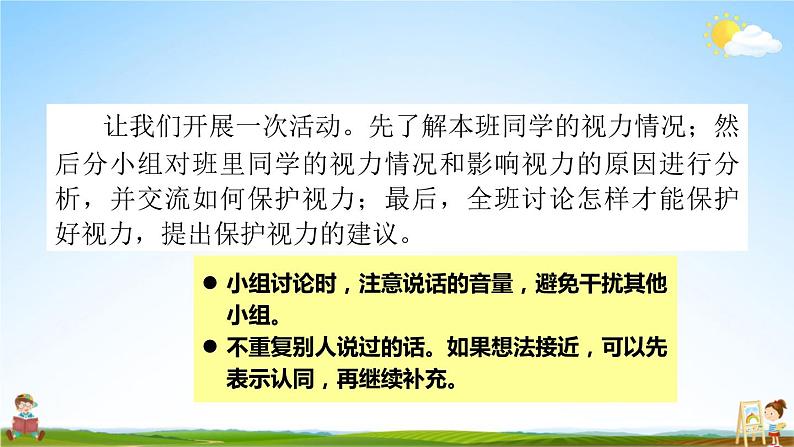 让我们开展一次活动。先了解本班同学的视力情况；然后分小组对班里同学的视力情况和影响视力的原因进行分析，并交流如何保护视力；最后，全班讨论怎样才能保护好视力，提出保护视力的建议。

● 小组讨论时，注意说话的音量，避免干扰其他小组。
● 不重复别人说过的话。如果想法接近，可以先表示认同，再继续补充。